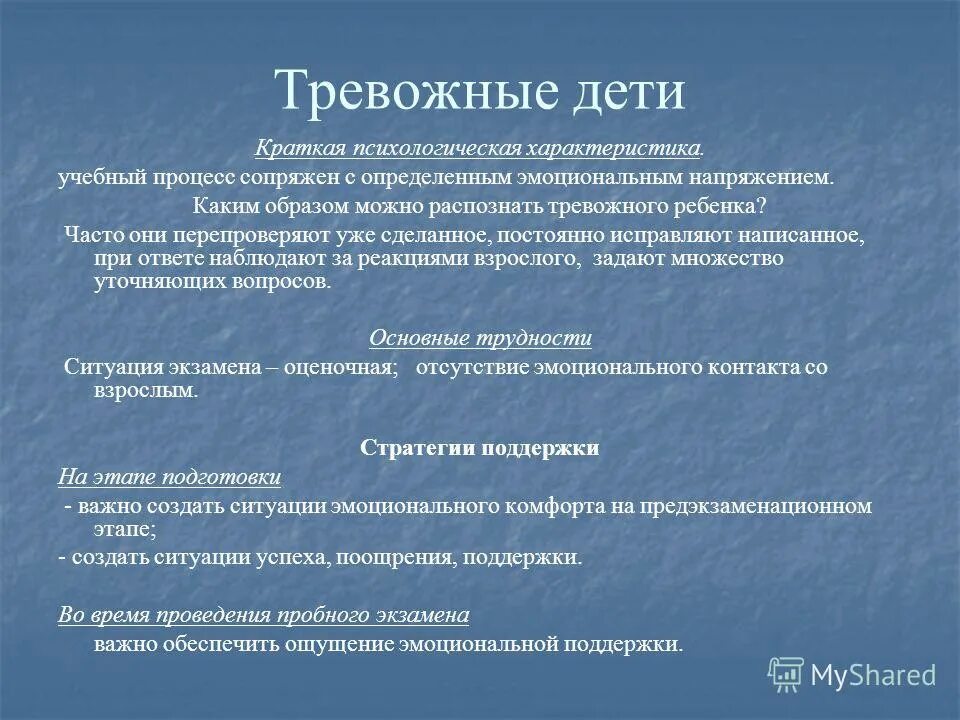 Тревожные дети

Краткая психологическая характеристика.

учебный процесс сопряжен с определенным эмоциональным напряжением.

Каким образом можно распознать тревожного ребенка?

Часто они перепроверяют уже сделанное, постоянно исправляют написанное, при ответе наблюдают за реакциями взрослого, задают множество уточняющих вопросов.

Основные трудности

Ситуация экзамена – оценочная; отсутствие эмоционального контакта со взрослым.

Стратегии поддержки

На этапе подготовки

- важно создать ситуации эмоционального комфорта на предэкзаменационном этапе;

- создать ситуации успеха, поощрения, поддержки.

Во время проведения пробного экзамена

важно обеспечить ощущение эмоциональной поддержки.

MyShared